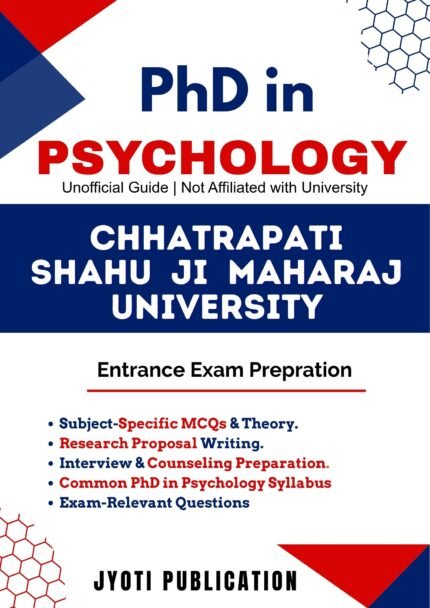 PhD in
PSYCHOLOGY
Unofficial Guide | Not Affiliated with University

CHHATRAPATI SHAHU JI MAHARAJ UNIVERSITY

Entrance Exam Prepration

• Subject-Specific MCQs & Theory.
• Research Proposal Writing.
• Interview & Counseling Preparation.
• Common PhD in Psychology Syllabus
• Exam-Relevant Questions

JYOTI PUBLICATION